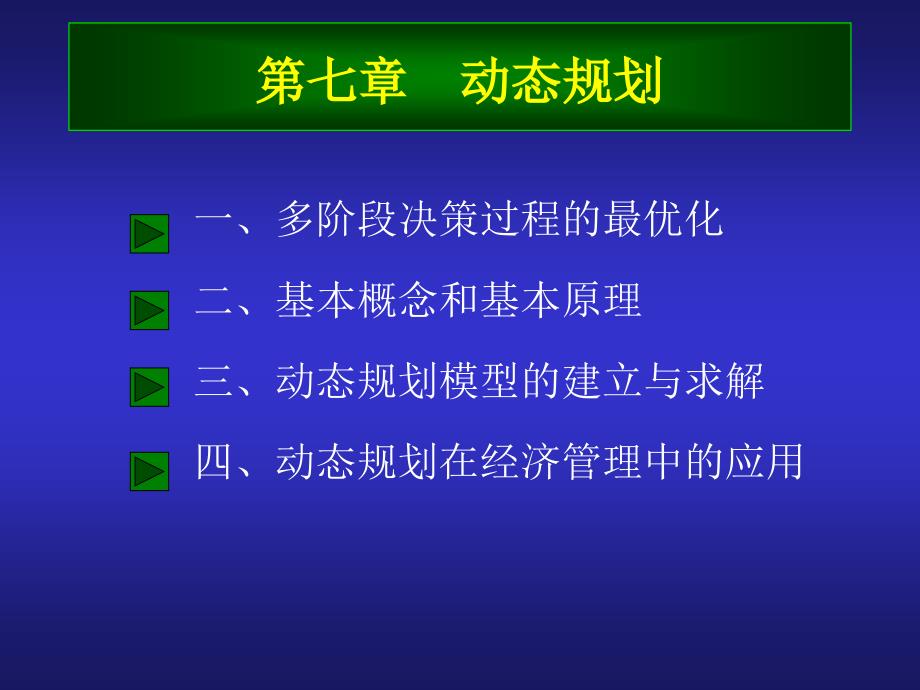 第七章　动态规划

一、多阶段决策过程的最优化

二、基本概念和基本原理

三、动态规划模型的建立与求解

四、动态规划在经济管理中的应用